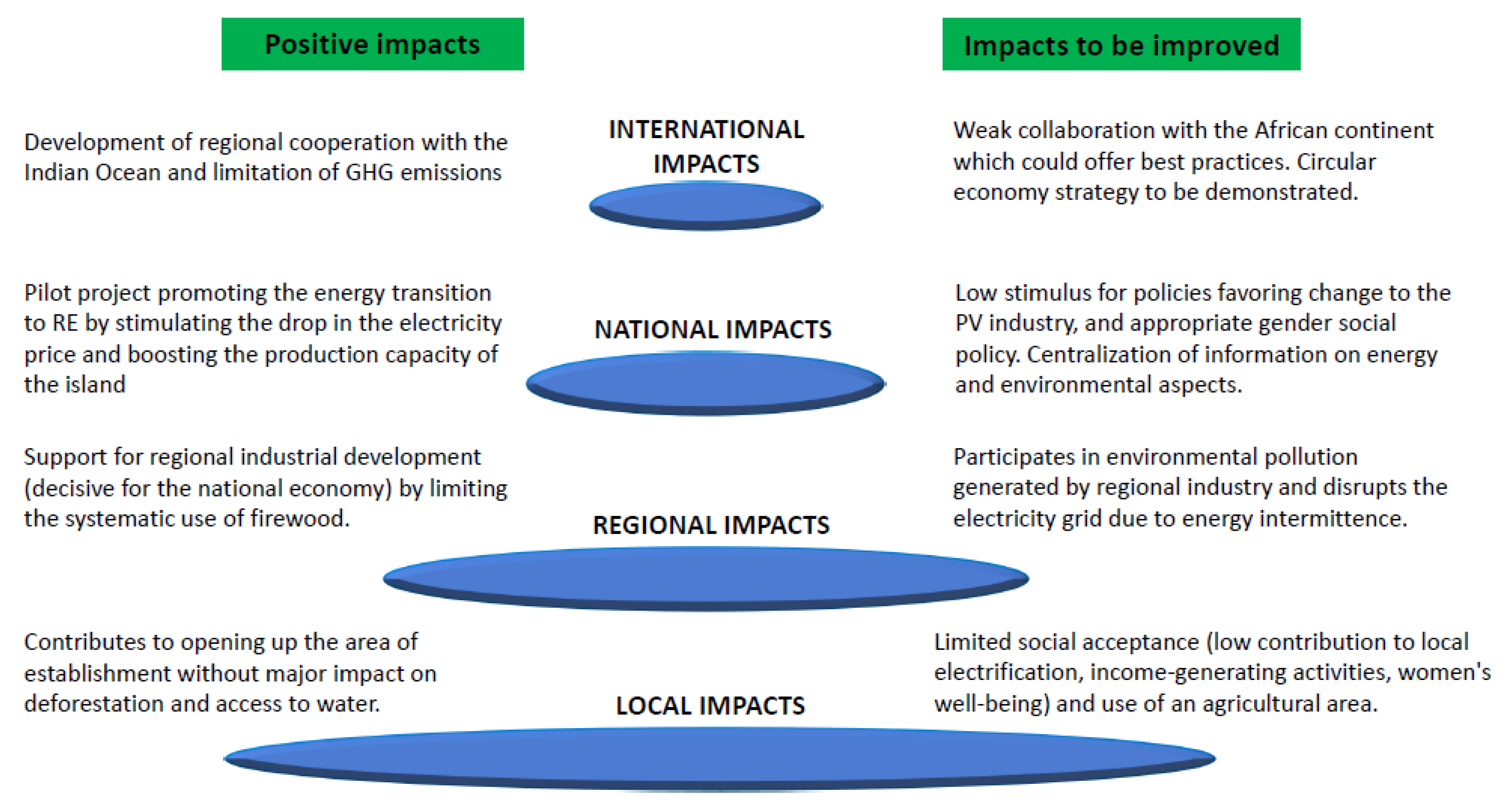 Positive impacts

Impacts to be improved

Development of regional cooperation with the Indian Ocean and limitation of GHG emissions

INTERNATIONAL IMPACTS

Weak collaboration with the African continent which could offer best practices. Circular economy strategy to be demonstrated.

Pilot project promoting the energy transition to RE by stimulating the drop in the electricity price and boosting the production capacity of the island

NATIONAL IMPACTS

Low stimulus for policies favoring change to the PV industry, and appropriate gender social policy. Centralization of information on energy and environmental aspects.

Support for regional industrial development (decisive for the national economy) by limiting the systematic use of firewood.

REGIONAL IMPACTS

Participates in environmental pollution generated by regional industry and disrupts the electricity grid due to energy intermittence.

Contributes to opening up the area of establishment without major impact on deforestation and access to water.

LOCAL IMPACTS

Limited social acceptance (low contribution to local electrification, income-generating activities, women's well-being) and use of an agricultural area.